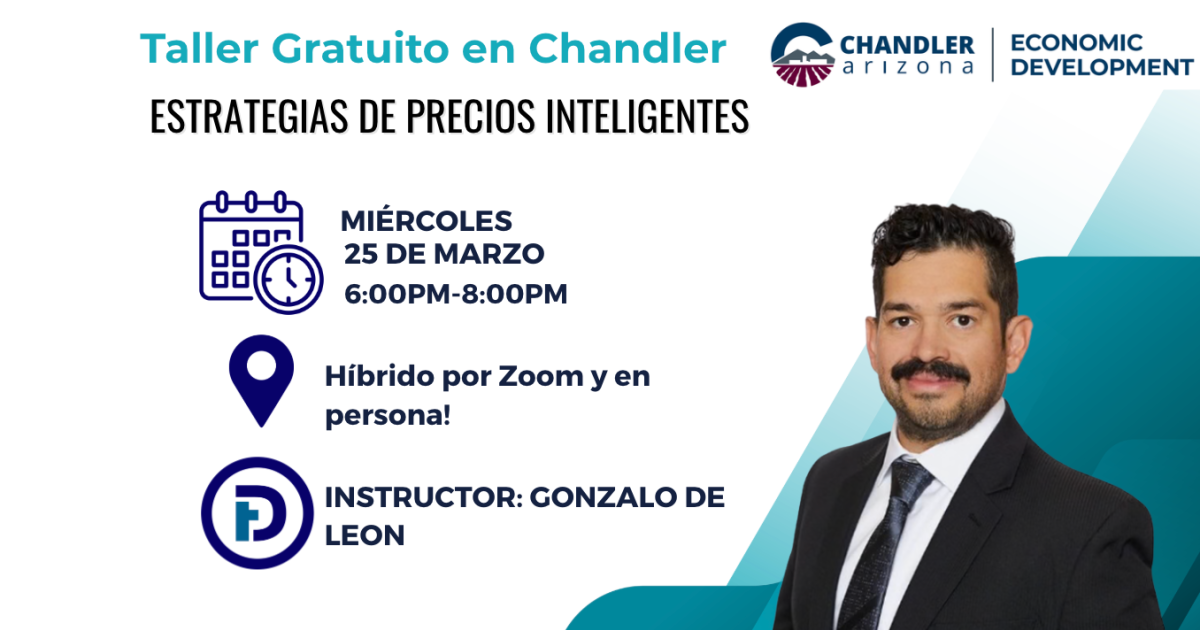 Taller Gratuito en Chandler

CHANDLER arizona | ECONOMIC DEVELOPMENT

ESTRATEGIAS DE PRECIOS INTELIGENTES

MIÉRCOLES
25 DE MARZO
6:00PM-8:00PM

Híbrido por Zoom y en persona!

INSTRUCTOR: GONZALO DE LEON